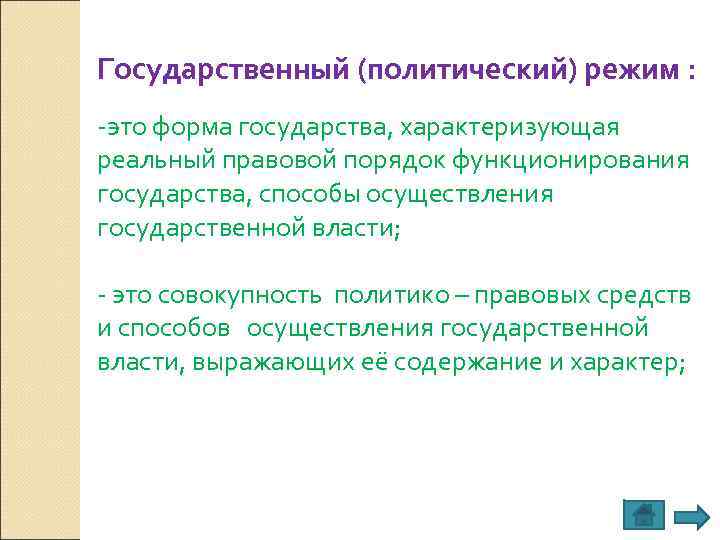 Государственный (политический) режим :

-это форма государства, характеризующая реальный правовой порядок функционирования государства, способы осуществления государственной власти;

- это совокупность политико – правовых средств и способов осуществления государственной власти, выражающих её содержание и характер;